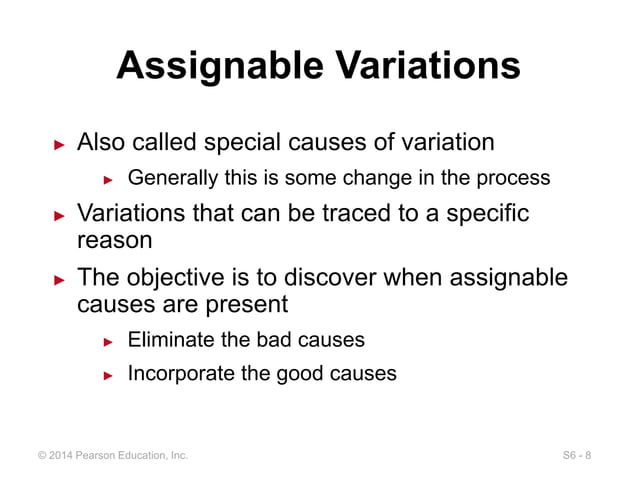 Assignable Variations

► Also called special causes of variation

► Generally this is some change in the process

► Variations that can be traced to a specific reason

► The objective is to discover when assignable causes are present

► Eliminate the bad causes

► Incorporate the good causes

© 2014 Pearson Education, Inc.

S6 - 8